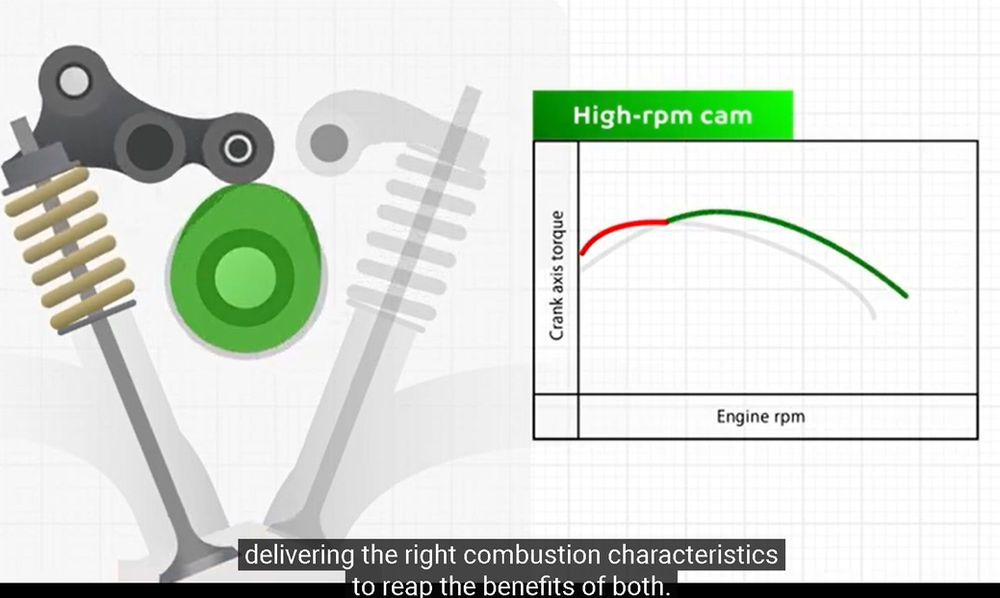 High-rpm cam

Crank axis torque

Engine rpm

delivering the right combustion characteristics to reap the benefits of both.